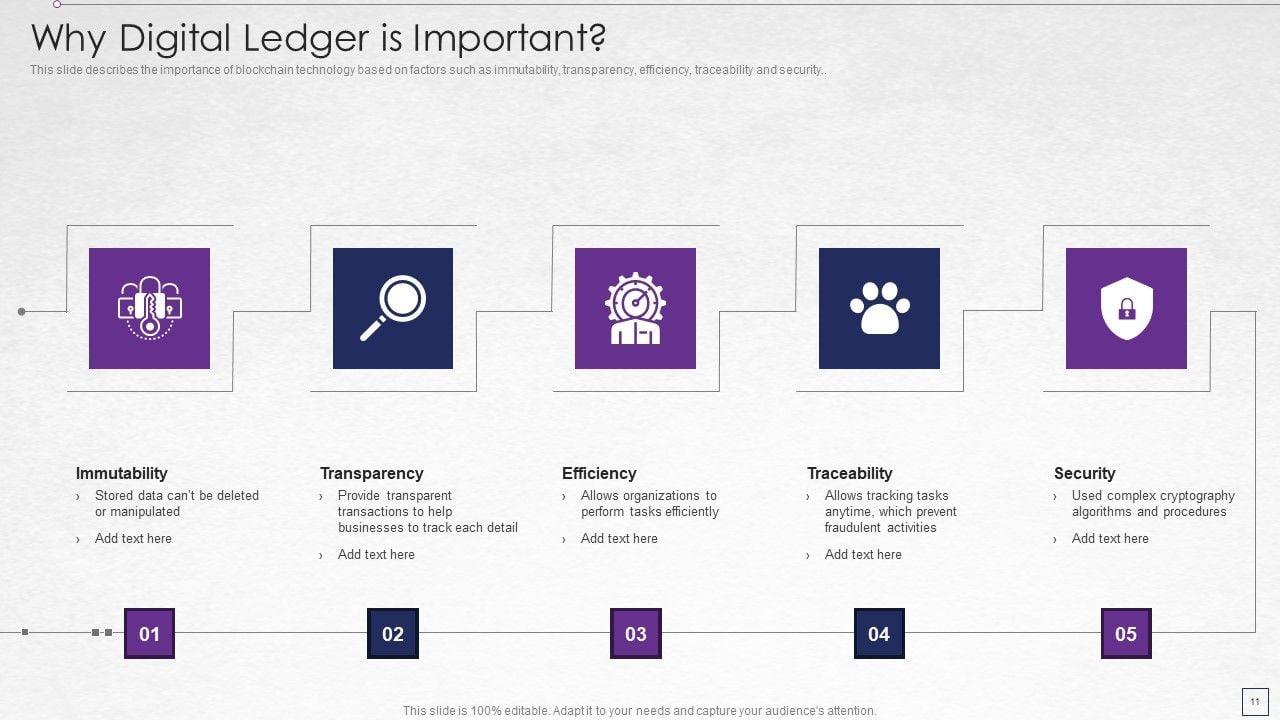 Why Digital Ledger is Important?

This slide describes the importance of blockchain technology based on factors such as immutability, transparency, efficiency, traceability and security..

Immutability

› Stored data can't be deleted or manipulated

› Add text here

Transparency

› Provide transparent transactions to help businesses to track each detail

› Add text here

Efficiency

› Allows organizations to perform tasks efficiently

› Add text here

Traceability

› Allows tracking tasks anytime, which prevent fraudulent activities

› Add text here

Security

› Used complex cryptography algorithms and procedures

› Add text here

01

02

03

04

05

This slide is 100% editable. Adapt it to your needs and capture your audience's attention.

11